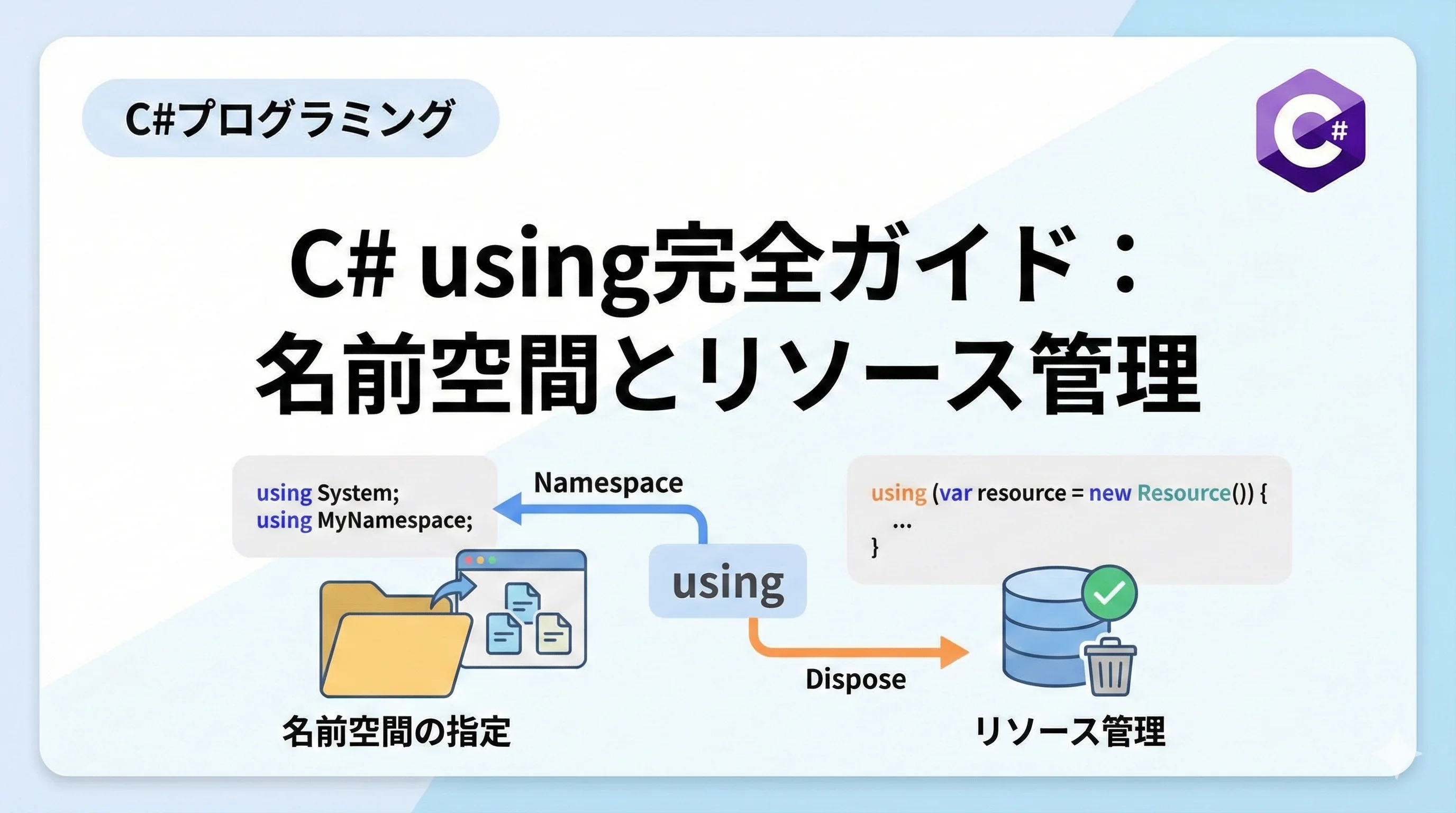 C#プログラミング

C#

C# using完全ガイド：
名前空間とリソース管理

using System;
using MyNamespace;

Namespace

using

using (var resource = new Resource()) {
...
}

Dispose

名前空間の指定

リソース管理